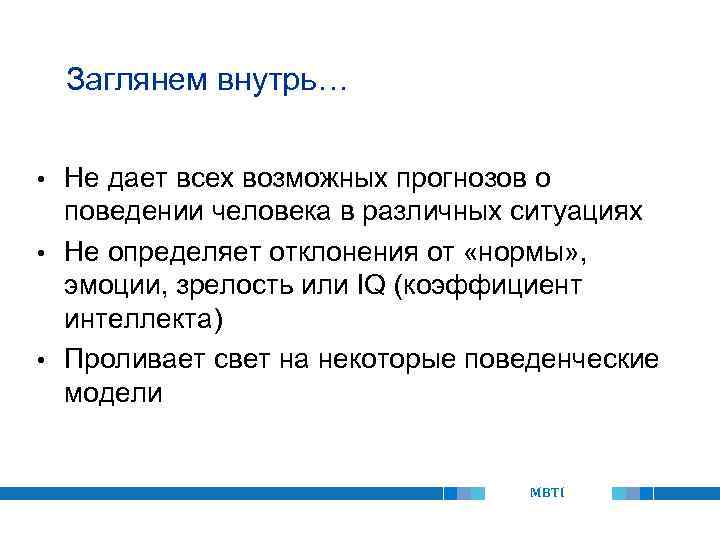 Заглянем внутрь…

• Не дает всех возможных прогнозов о поведении человека в различных ситуациях
• Не определяет отклонения от «нормы», эмоции, зрелость или IQ (коэффициент интеллекта)
• Проливает свет на некоторые поведенческие модели

MBTI